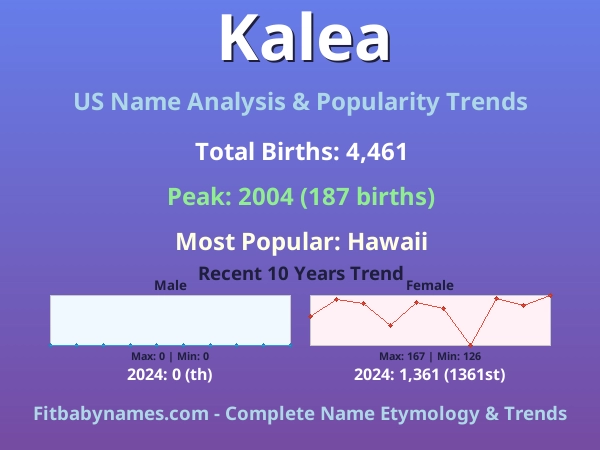 Kalea

US Name Analysis & Popularity Trends

Total Births: 4,461

Peak: 2004 (187 births)

Most Popular: Hawaii

Recent 10 Years Trend

Male

Max: 0 | Min: 0

2024: 0 (th)

Female

Max: 167 | Min: 126

2024: 1,361 (1361st)

Fitbabynames.com - Complete Name Etymology & Trends